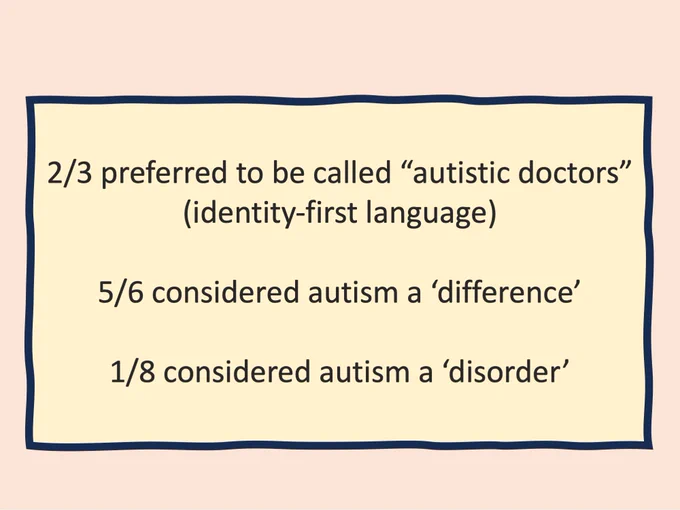 2/3 preferred to be called “autistic doctors” (identity-first language)

5/6 considered autism a ‘difference’

1/8 considered autism a ‘disorder’